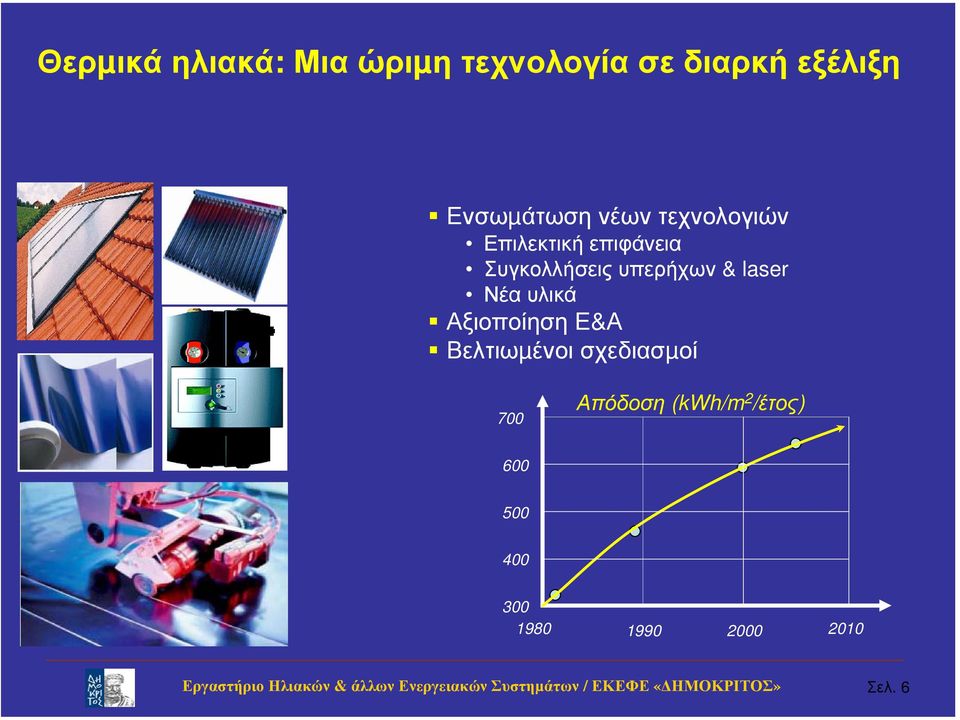 Θερμικά ηλιακά: Μια ώριμη τεχνολογία σε διαρκή εξέλιξη

▪ Ενσωμάτωση νέων τεχνολογιών
• Επιλεκτική επιφάνεια
• Συγκολλήσεις υπερήχων & laser
• Νέα υλικά
▪ Αξιοποίηση Ε&Α
▪ Βελτιωμένοι σχεδιασμοί

Απόδοση (kWh/m$^2$/έτος)

700
600
500
400
300
1980
1990
2000
2010

ΔΗΜΟΚΡΙΤΟΣ

Εργαστήριο Ηλιακών & άλλων Ενεργειακών Συστημάτων / ΕΚΕΦΕ «ΔΗΜΟΚΡΙΤΟΣ»

Σελ. 6